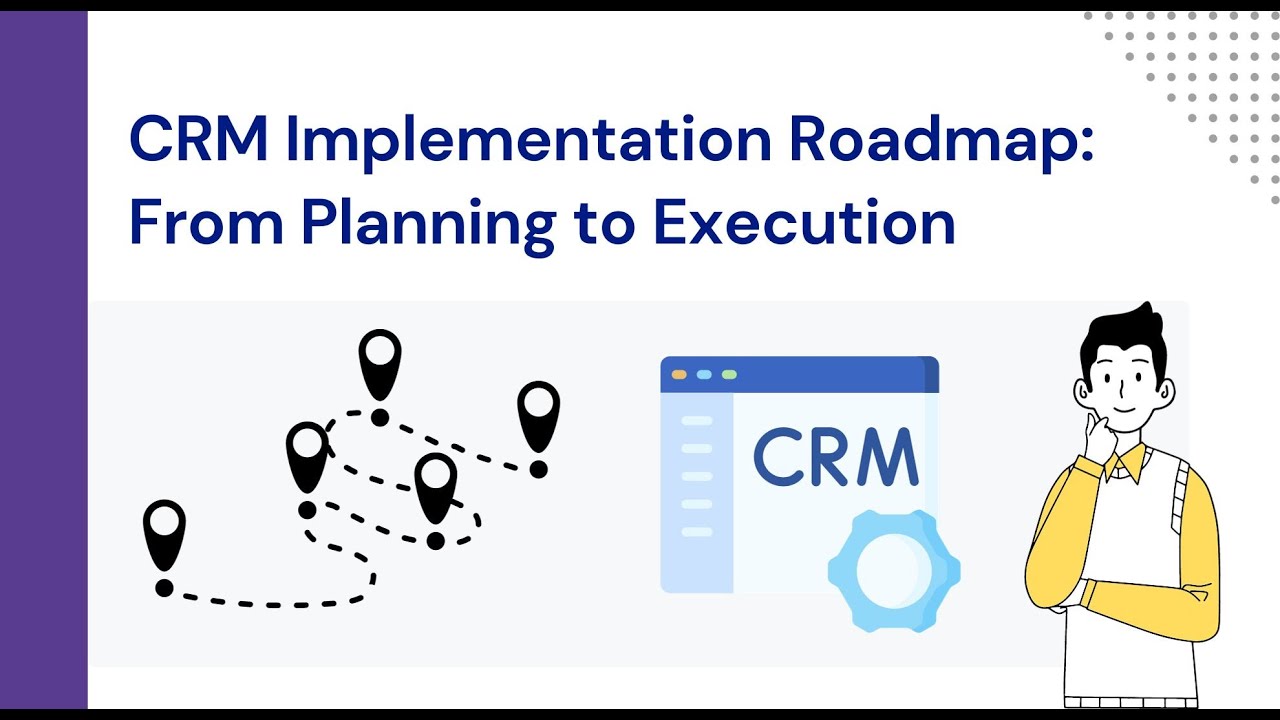 CRM Implementation Roadmap: From Planning to Execution

CRM